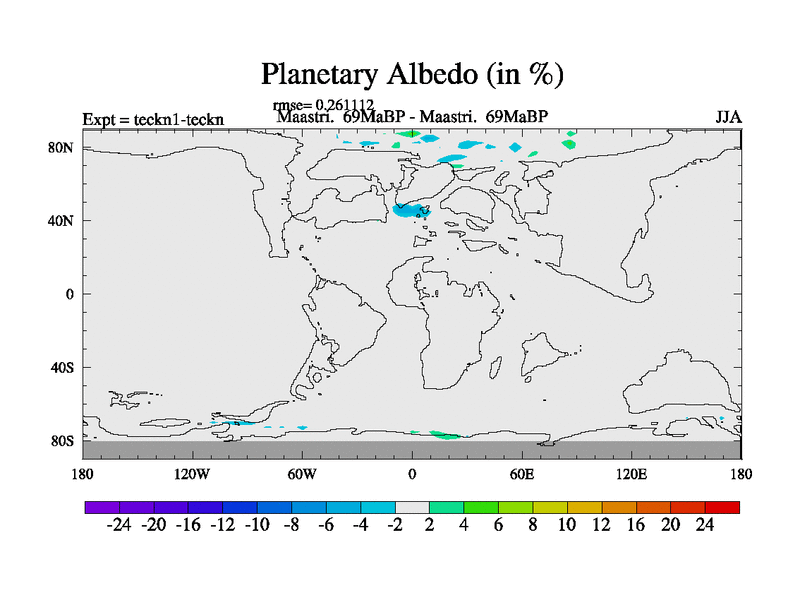 Planetary Albedo (in %)

rmse= 0.261112

Expt = teckn1-teckn

Maastri. 69MaBP - Maastri. 69MaBP

JJA

80N

40N

0

40S

80S

180

120W

60W

0

60E

120E

180

-24 -20 -16 -12 -10 -8 -6 -4 -2 2 4 6 8 10 12 16 20 24